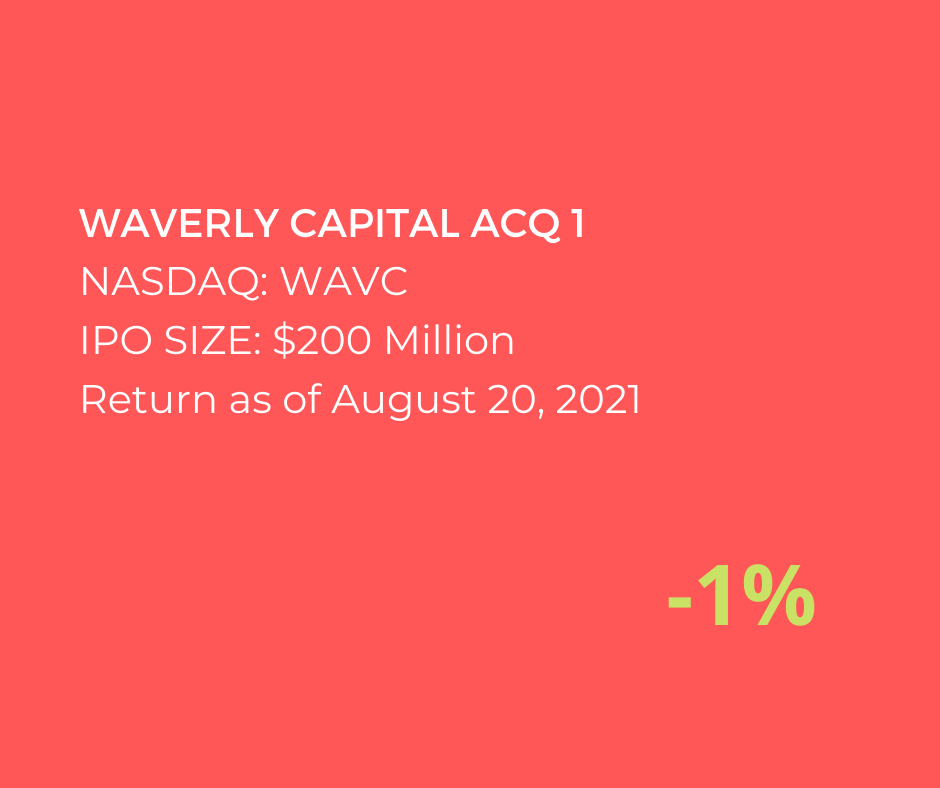 WAVERLY CAPITAL ACQ 1
NASDAQ: WAVC
IPO SIZE: \$200 Million
Return as of August 20, 2021

-1%